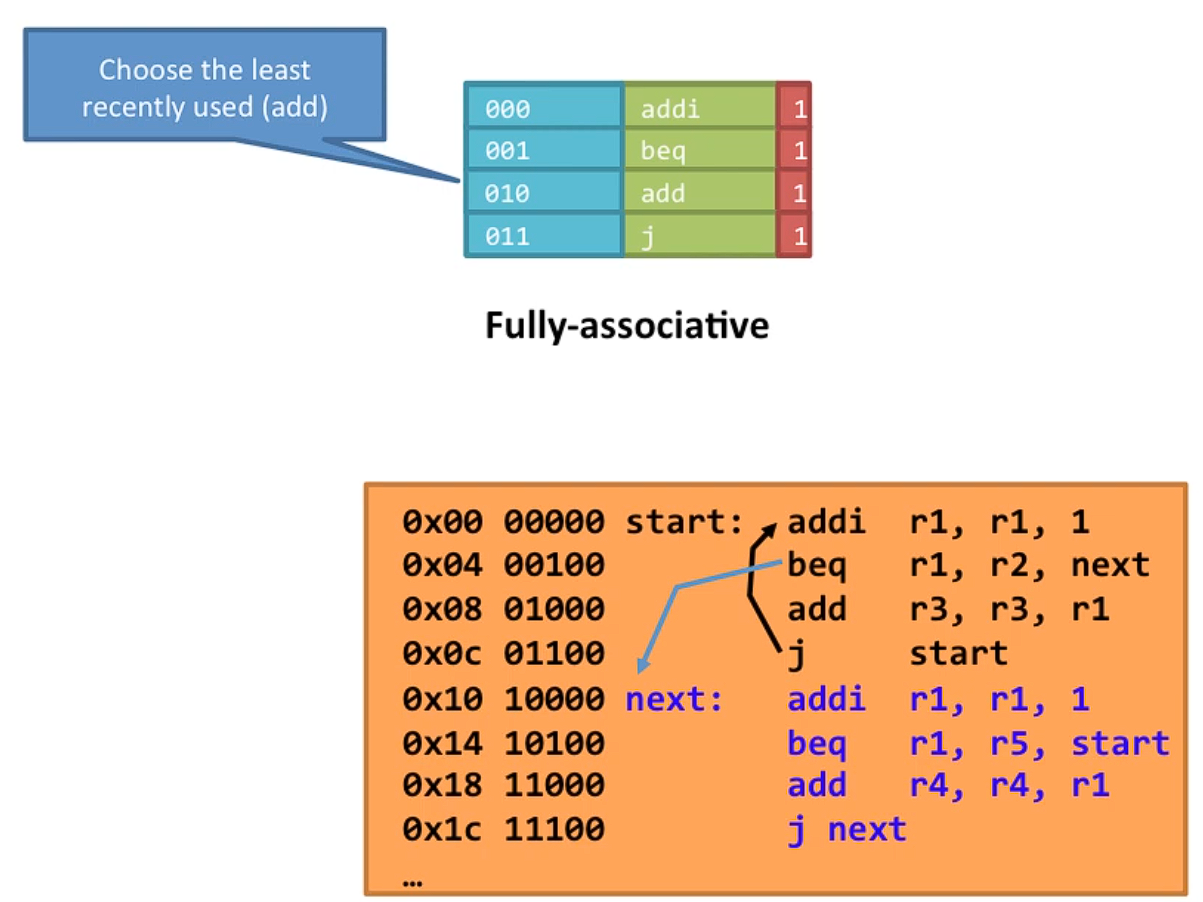 Choose the least recently used (add)

| 000 | addi | 1 |
|---|---|---|
| 001 | beq | 1 |
| 010 | add | 1 |
| 011 | j | 1 |

Fully-associative

0x00 00000 start: addi r1, r1, 1
0x04 00100 beq r1, r2, next
0x08 01000 add r3, r3, r1
0x0c 01100 j start
0x10 10000 next: addi r1, r1, 1
0x14 10100 beq r1, r5, start
0x18 11000 add r4, r4, r1
0x1c 11100 j next
…